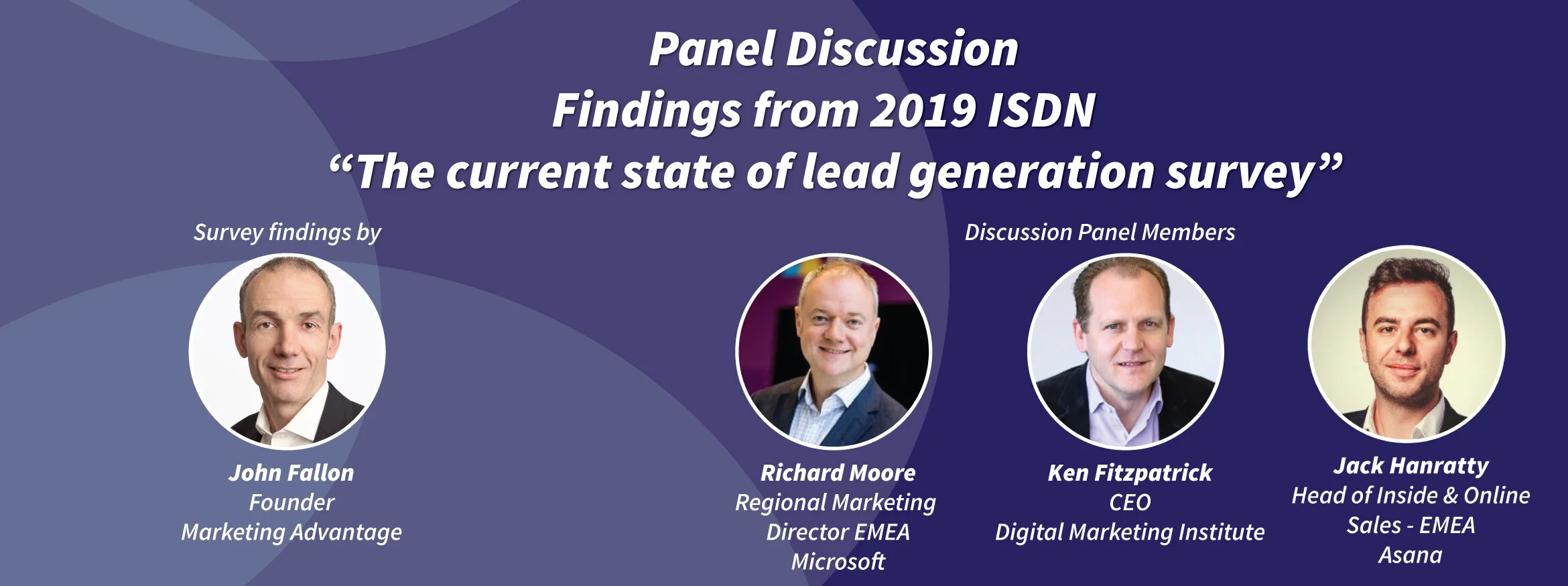 Panel Discussion
Findings from 2019 ISDN
“The current state of lead generation survey”

Survey findings by

John Fallon
Founder
Marketing Advantage

Discussion Panel Members

Richard Moore
Regional Marketing Director EMEA
Microsoft

Ken Fitzpatrick
CEO
Digital Marketing Institute

Jack Hanratty
Head of Inside & Online Sales - EMEA
Asana